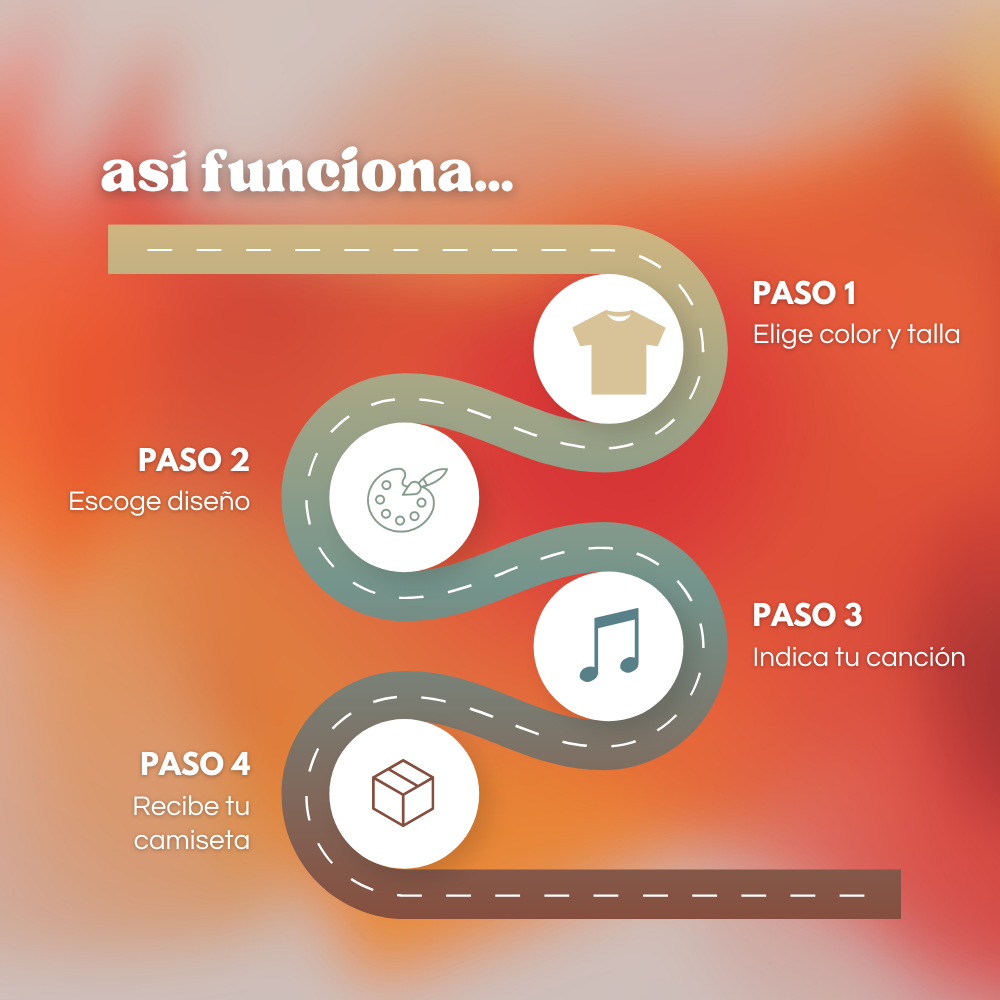 así funciona...

PASO 1
Elige color y talla

PASO 2
Escoge diseño

PASO 3
Indica tu canción

PASO 4
Recibe tu camiseta